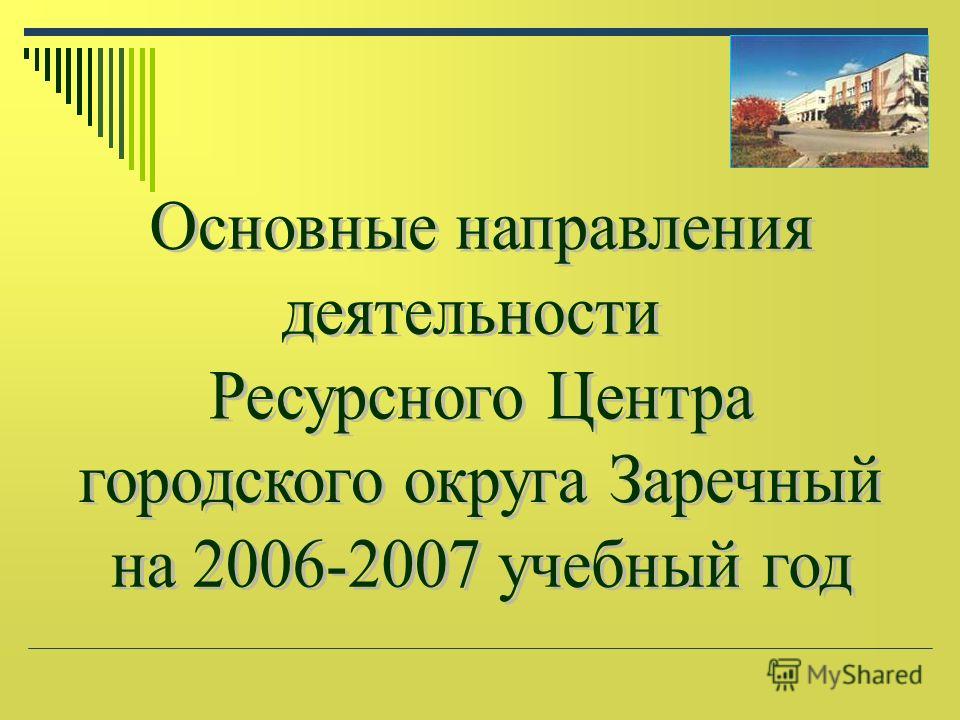 Основные направления деятельности Ресурсного Центра городского округа Заречный на 2006-2007 учебный год

MyShared